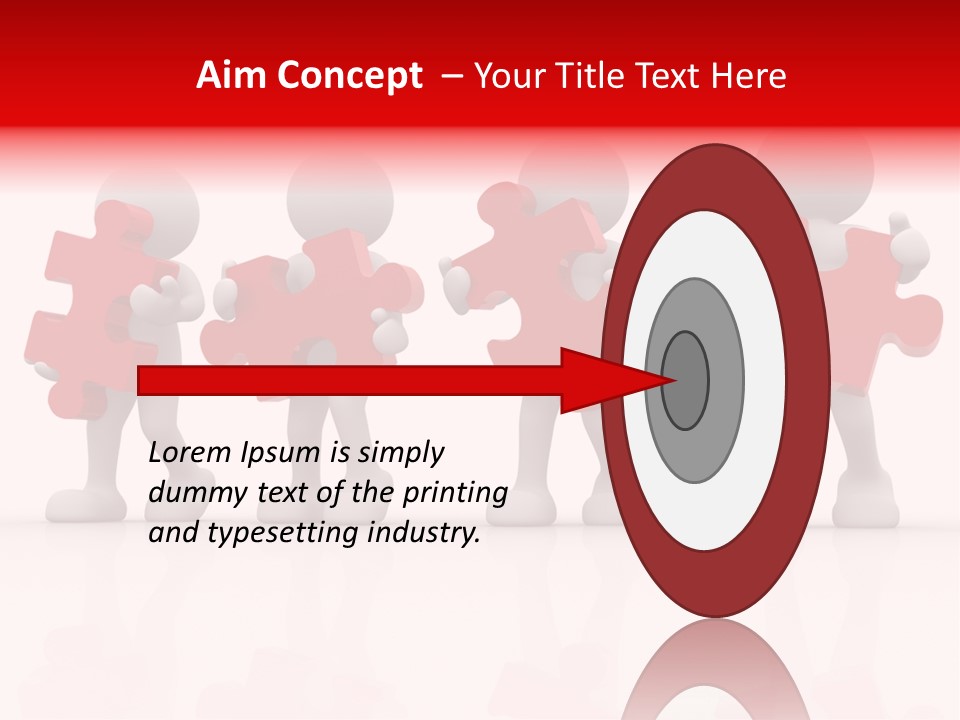 Aim Concept – Your Title Text Here

Lorem Ipsum is simply dummy text of the printing and typesetting industry.